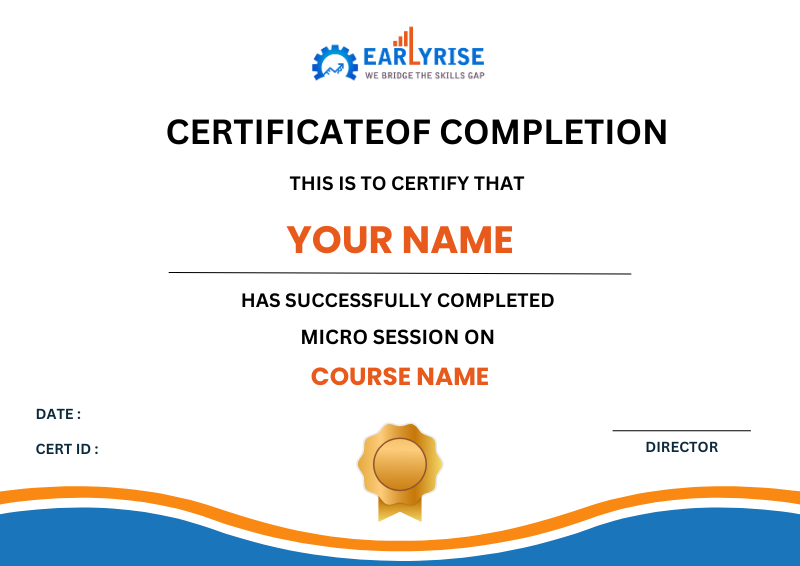 EARLYRISE
WE BRIDGE THE SKILLS GAP

CERTIFICATEOF COMPLETION

THIS IS TO CERTIFY THAT

YOUR NAME

HAS SUCCESSFULLY COMPLETED
MICRO SESSION ON

COURSE NAME

DATE :

CERT ID :

DIRECTOR